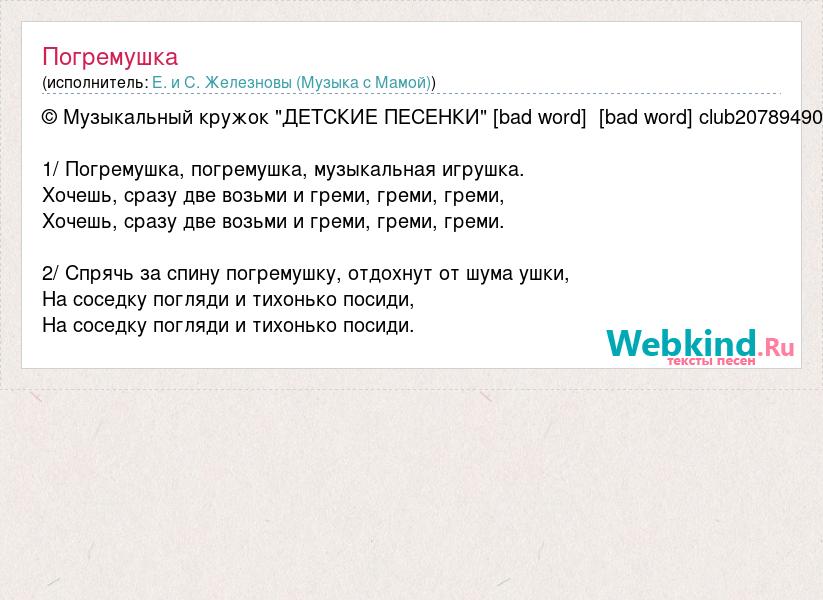 Погремушка
(исполнитель: Е. и С. Железновы (Музыка с Мамой))

© Музыкальный кружок "ДЕТСКИЕ ПЕСЕНКИ" [bad word] [bad word] club20789490

1/ Погремушка, погремушка, музыкальная игрушка.
Хочешь, сразу две возьми и греми, греми, греми,
Хочешь, сразу две возьми и греми, греми, греми.

2/ Спрячь за спину погремушку, отдохнут от шума ушки,
На соседку погляди и тихонько посиди,
На соседку погляди и тихонько посиди.

Webkind.Ru
тексты песен